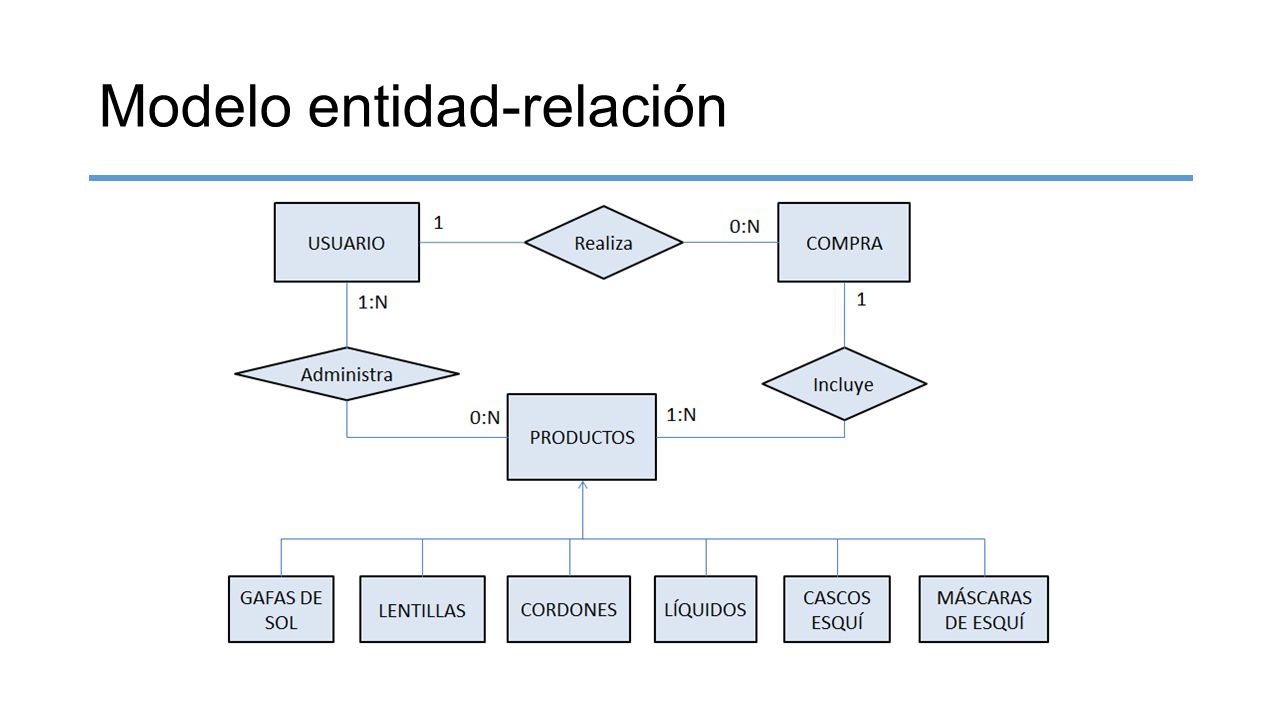 Modelo entidad-relación

USUARIO
1
Realiza
0:N
COMPRA
1:N
1
Administra
Incluye
0:N
PRODUCTOS
1:N

GAFAS DE SOL
LENTILLAS
CORDONES
LÍQUIDOS
CASCOS ESQUÍ
MÁSCARAS DE ESQUÍ